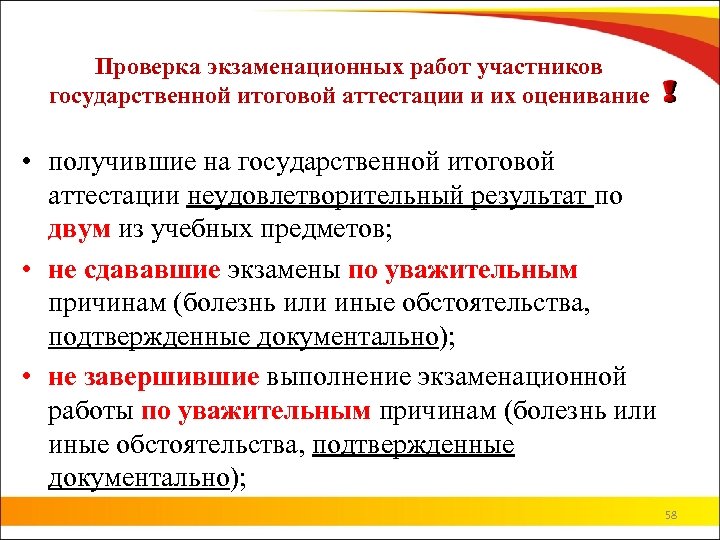 Проверка экзаменационных работ участников государственной итоговой аттестации и их оценивание !

• получившие на государственной итоговой аттестации неудовлетворительный результат по двум из учебных предметов;

• не сдававшие экзамены по уважительным причинам (болезнь или иные обстоятельства, подтвержденные документально);

• не завершившие выполнение экзаменационной работы по уважительным причинам (болезнь или иные обстоятельства, подтвержденные документально);

58